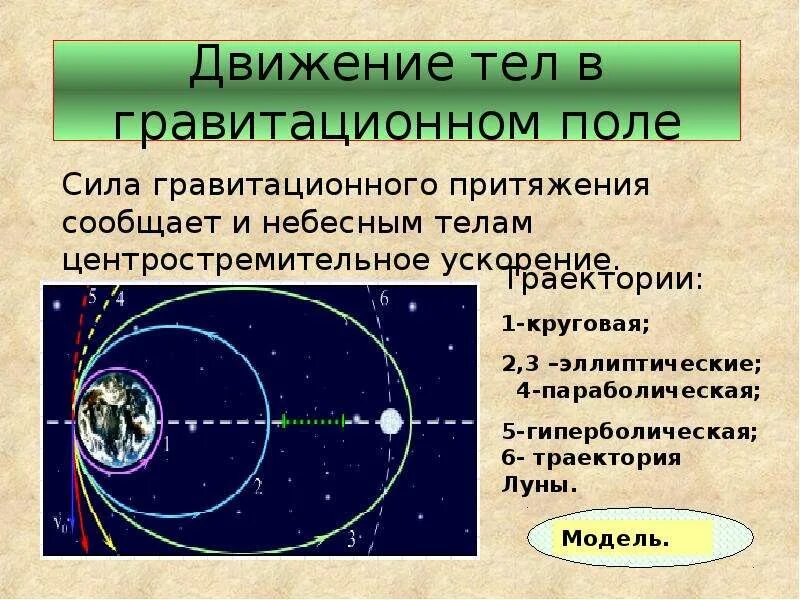 Движение тел в гравитационном поле

Сила гравитационного притяжения сообщает и небесным телам центростремительное ускорение.

5 4 6 1 2 3 $v_0$

Траектории:

1-круговая;

2,3 –эллиптические;
4-параболическая;

5-гиперболическая;
6- траектория Луны.

Модель.